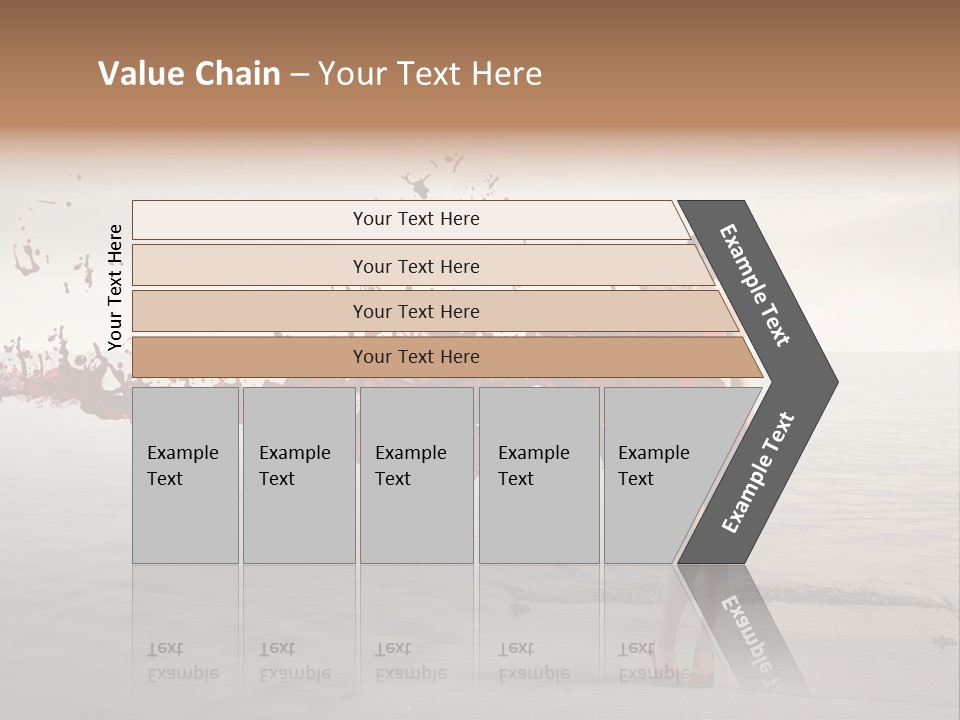 Value Chain – Your Text Here

Your Text Here

Your Text Here

Your Text Here

Your Text Here

Your Text Here

Example Text

Example Text

Example Text

Example Text

Example Text

Example Text

Example Text